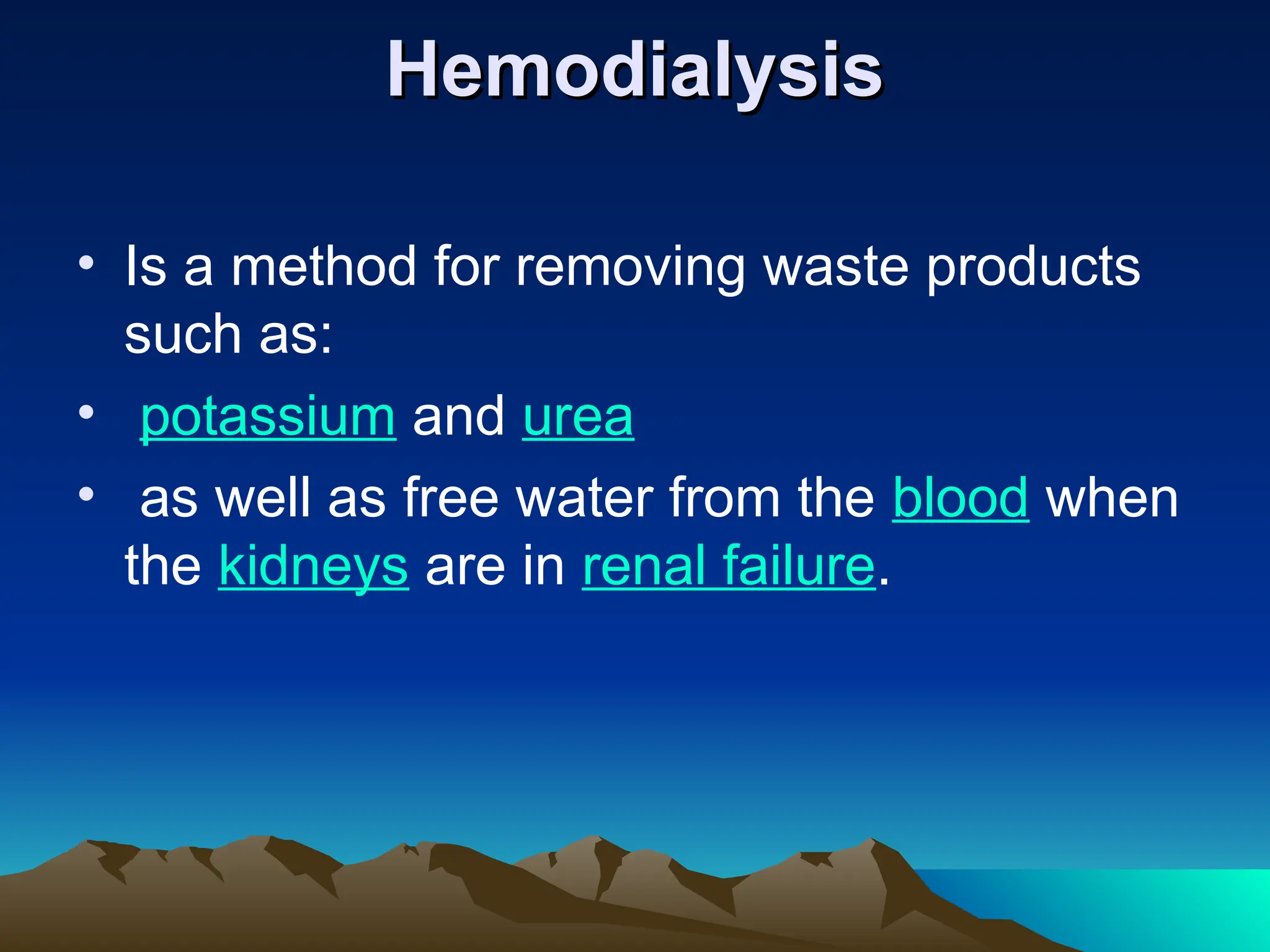 Hemodialysis

• Is a method for removing waste products such as:

• potassium and urea

• as well as free water from the blood when the kidneys are in renal failure.